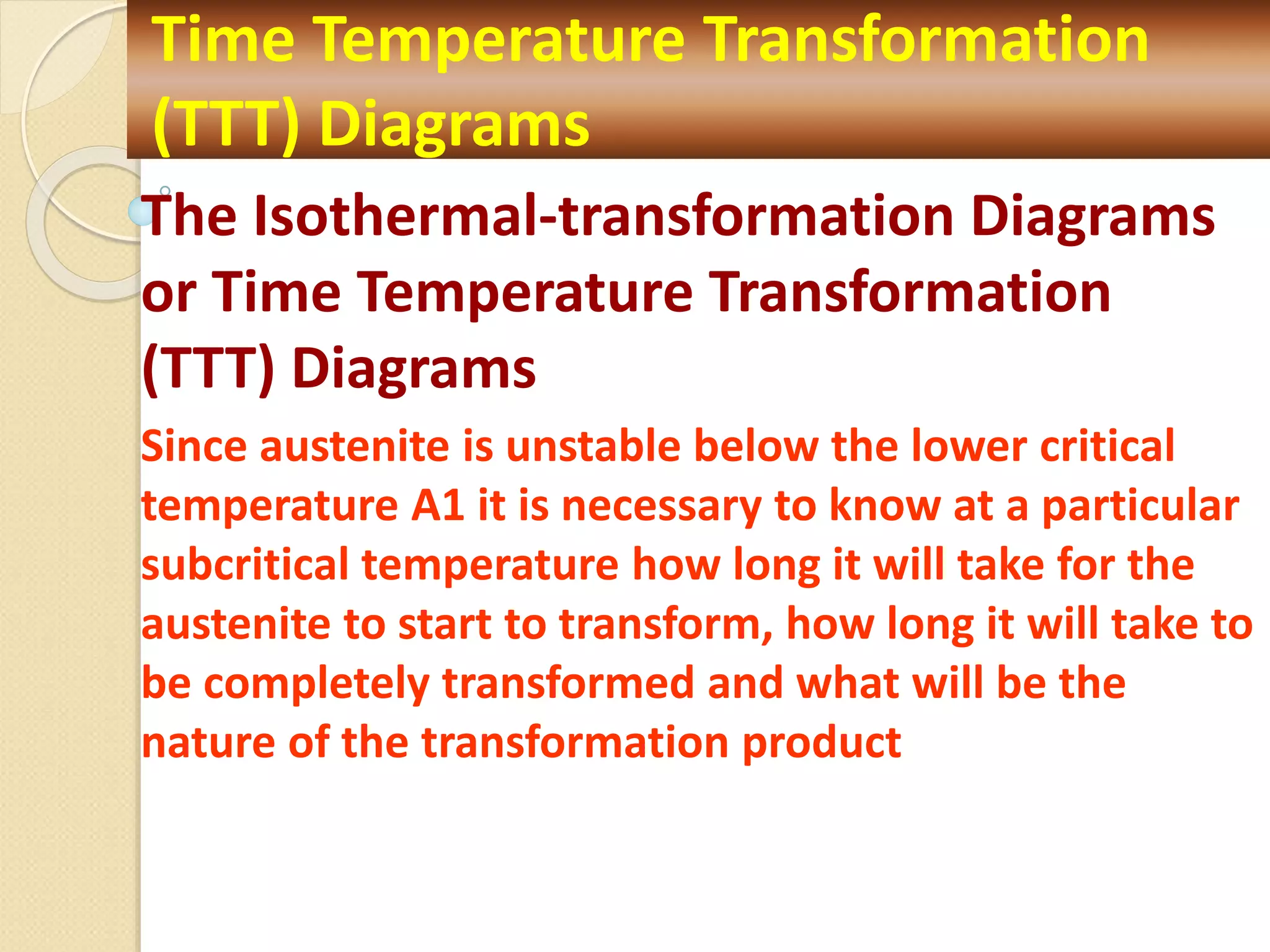 Time Temperature Transformation (TTT) Diagrams

The Isothermal-transformation Diagrams or Time Temperature Transformation (TTT) Diagrams

Since austenite is unstable below the lower critical temperature A1 it is necessary to know at a particular subcritical temperature how long it will take for the austenite to start to transform, how long it will take to be completely transformed and what will be the nature of the transformation product